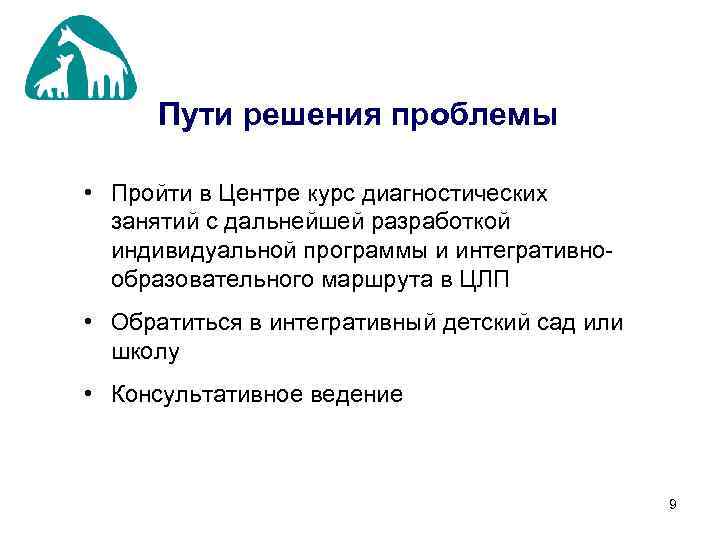 Пути решения проблемы

• Пройти в Центре курс диагностических занятий с дальнейшей разработкой индивидуальной программы и интегративно-образовательного маршрута в ЦЛП

• Обратиться в интегративный детский сад или школу

• Консультативное ведение

9